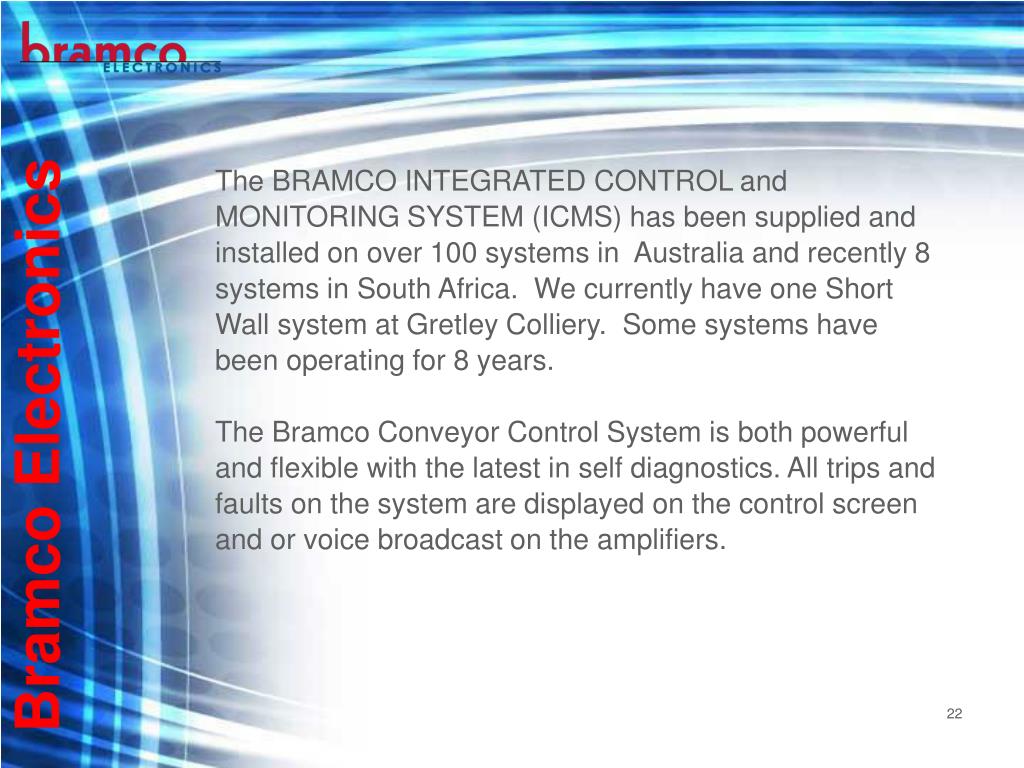 bramco
ELECTRONICS

Bramco Electronics

The BRAMCO INTEGRATED CONTROL and MONITORING SYSTEM (ICMS) has been supplied and installed on over 100 systems in Australia and recently 8 systems in South Africa. We currently have one Short Wall system at Gretley Colliery. Some systems have been operating for 8 years.

The Bramco Conveyor Control System is both powerful and flexible with the latest in self diagnostics. All trips and faults on the system are displayed on the control screen and or voice broadcast on the amplifiers.

22